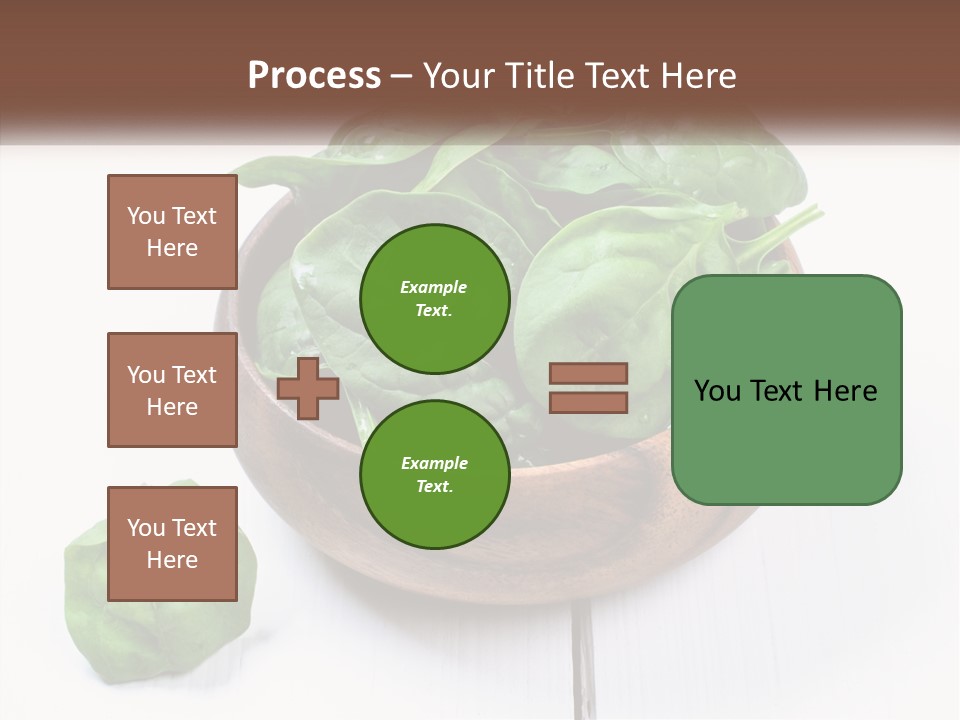 Process – Your Title Text Here

You Text Here

You Text Here

You Text Here

Example Text.

Example Text.

You Text Here